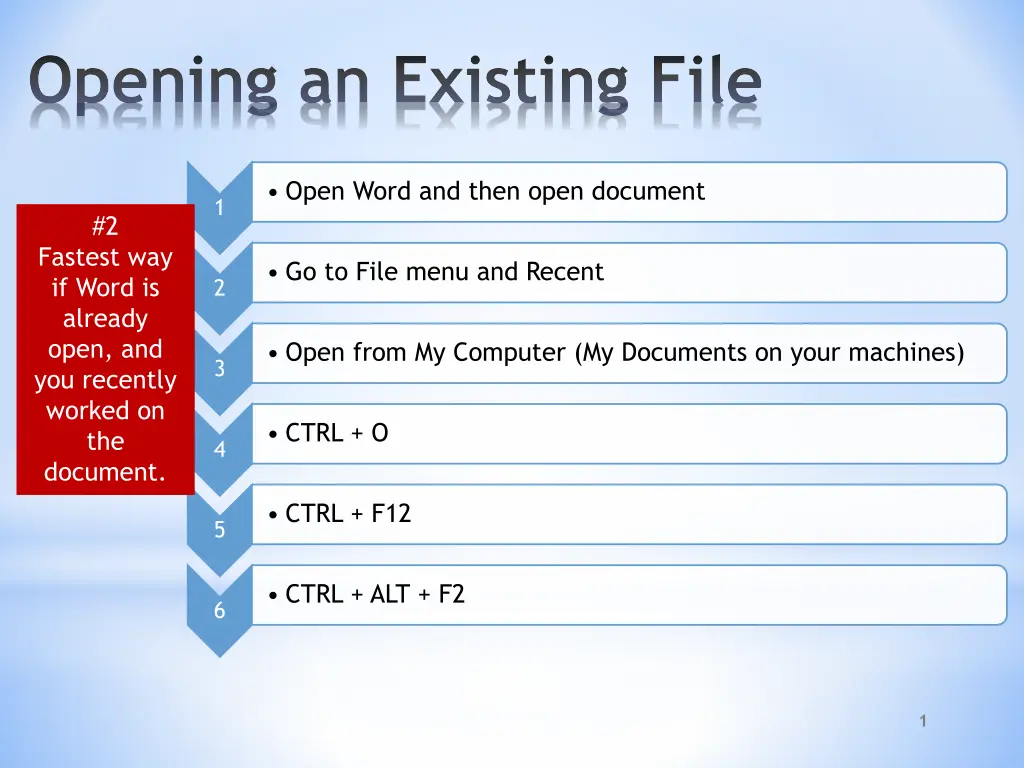 Opening an Existing File

#2
Fastest way if Word is already open, and you recently worked on the document.

1
• Open Word and then open document

2
• Go to File menu and Recent

3
• Open from My Computer (My Documents on your machines)

4
• CTRL + O

5
• CTRL + F12

6
• CTRL + ALT + F2

1